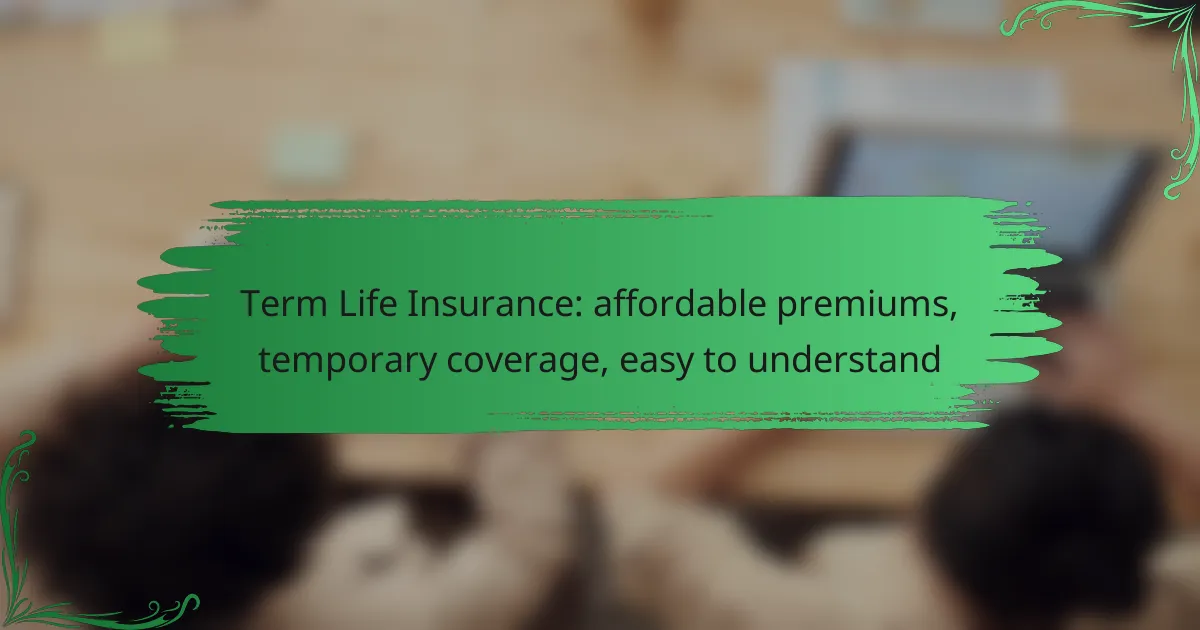 Term Life Insurance: affordable premiums, temporary coverage, easy to understand